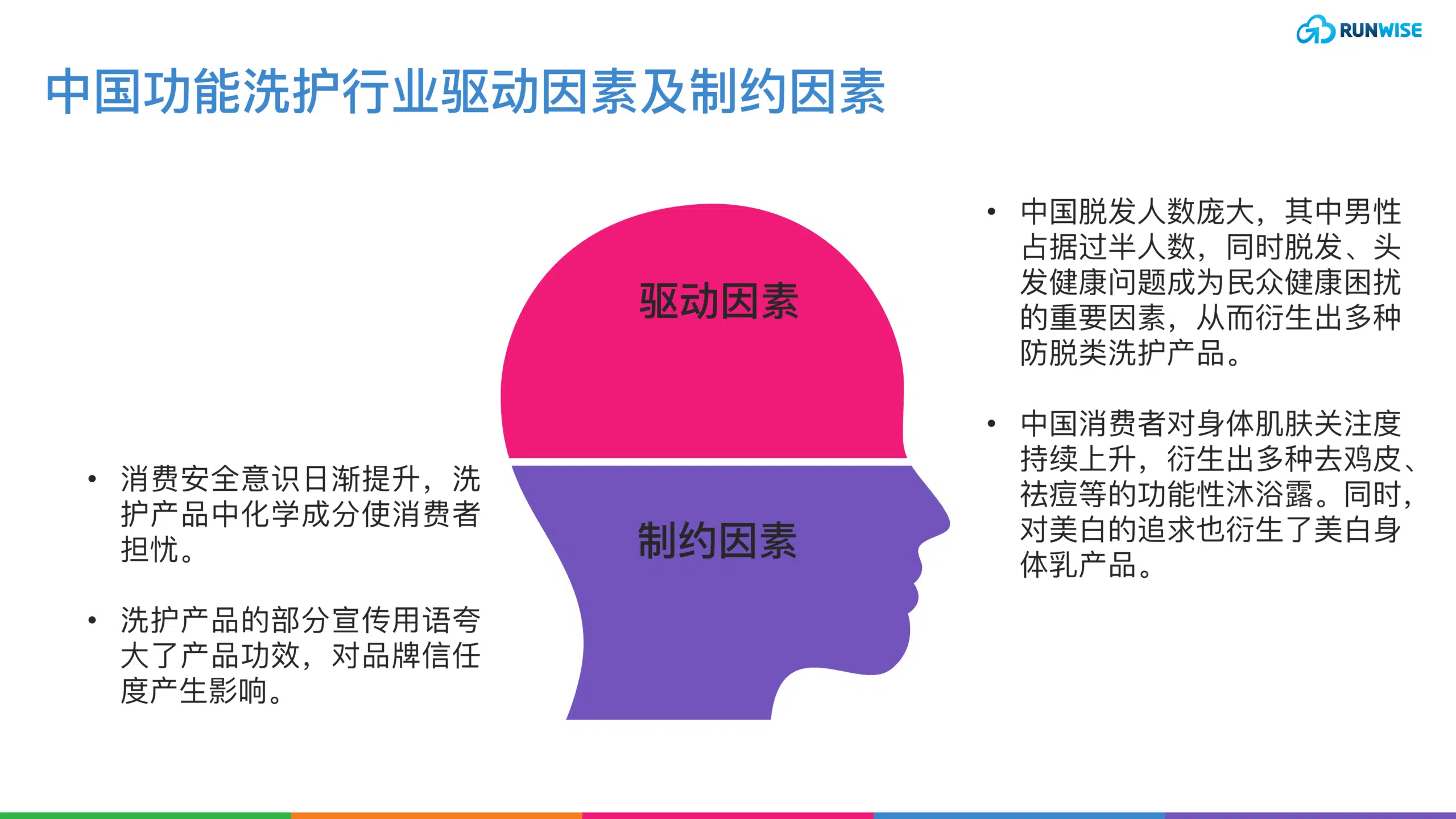 RUNWISE

中国功能洗护行业驱动因素及制约因素

驱动因素

制约因素

• 中国脱发人数庞大，其中男性占据过半人数，同时脱发、头发健康问题成为民众健康困扰的重要因素，从而衍生出多种防脱类洗护产品。

• 中国消费者对身体肌肤关注度持续上升，衍生出多种去鸡皮、祛痘等的功能性沐浴露。同时，对美白的追求也衍生了美白身体乳产品。

• 消费安全意识日渐提升，洗护产品中化学成分使消费者担忧。

• 洗护产品的部分宣传用语夸大了产品功效，对品牌信任度产生影响。